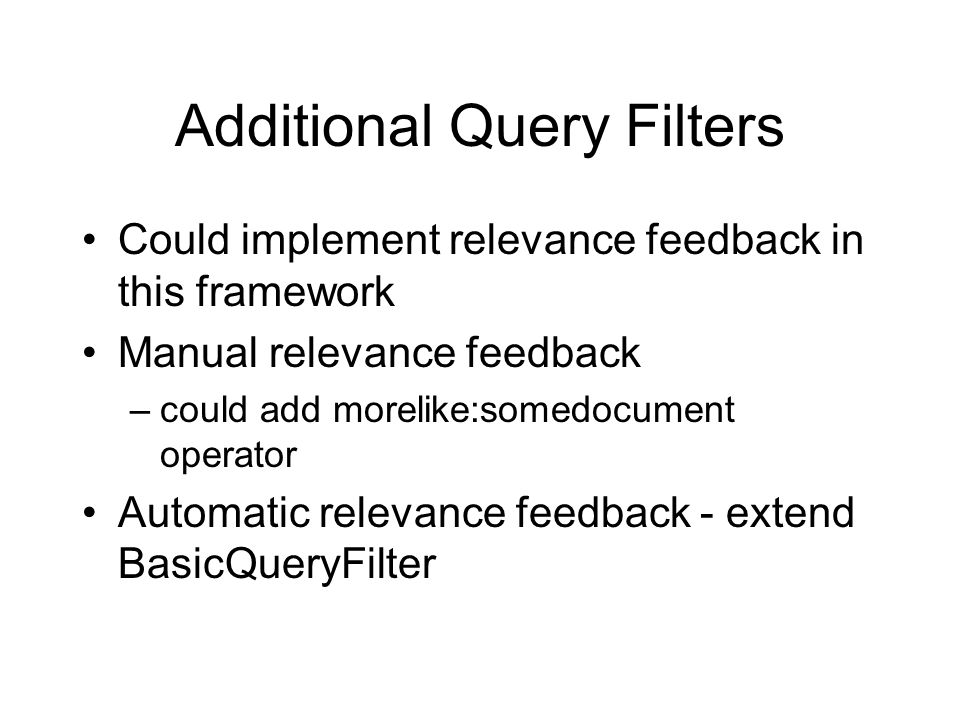 Additional Query Filters

• Could implement relevance feedback in this framework
• Manual relevance feedback
– could add morelike:somedocument operator
• Automatic relevance feedback - extend BasicQueryFilter